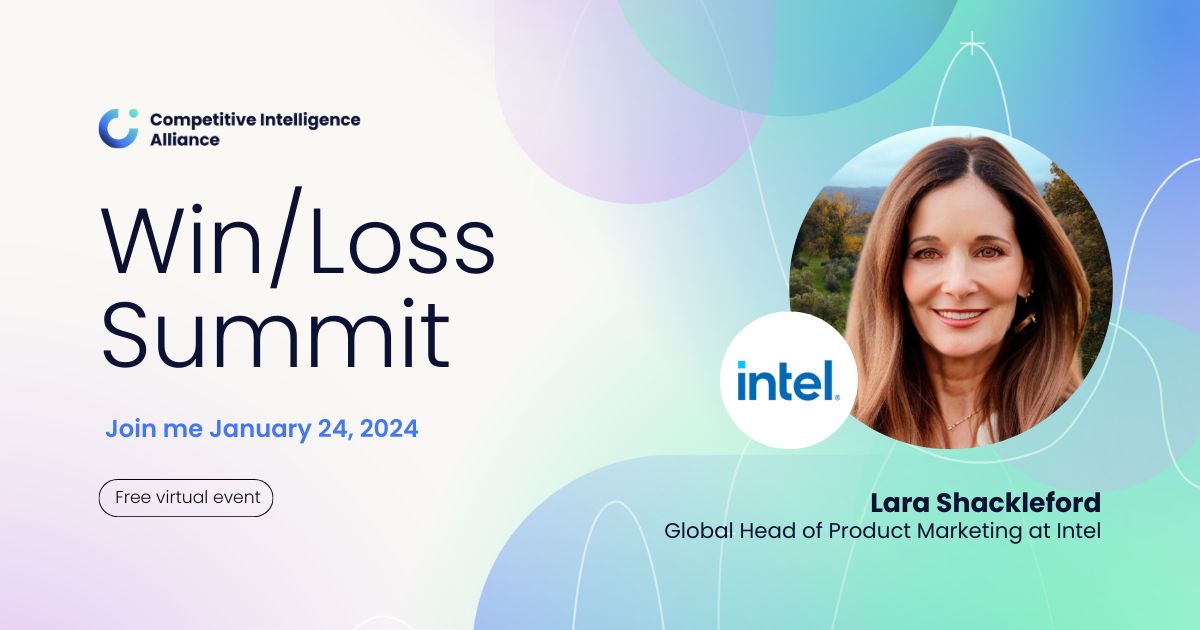 Competitive Intelligence Alliance

Win/Loss Summit

Join me January 24, 2024

Free virtual event

intel.

Lara Shackleford
Global Head of Product Marketing at Intel